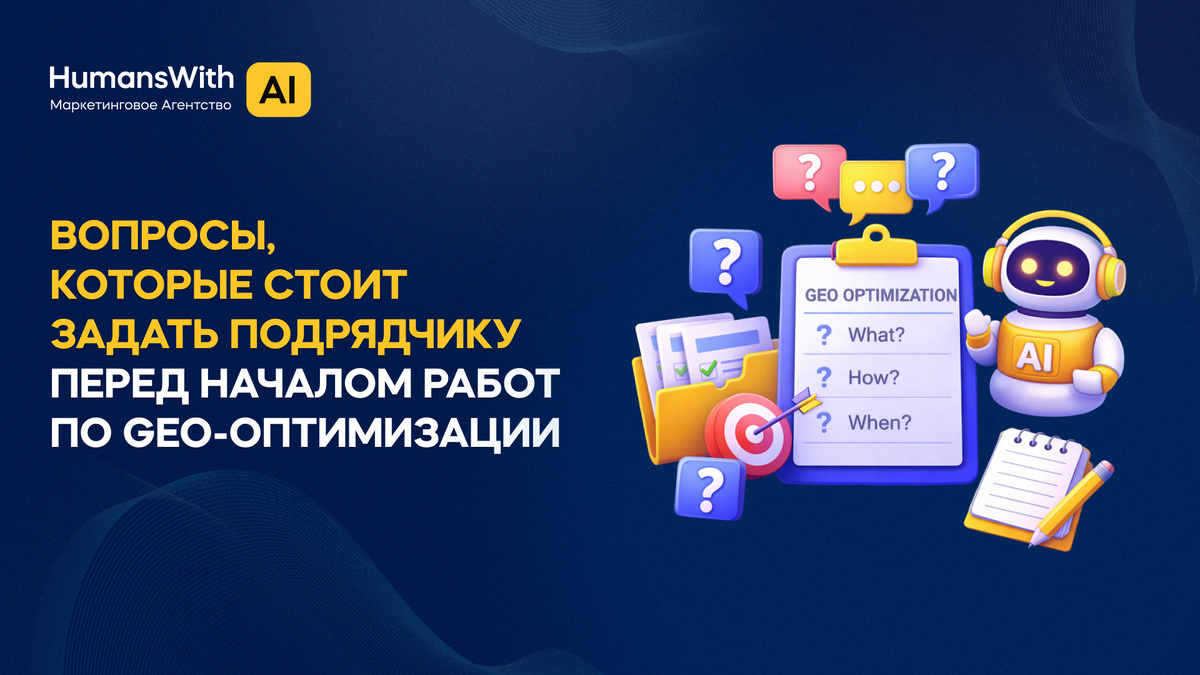 HumansWith AI
Маркетинговое Агентство

ВОПРОСЫ, КОТОРЫЕ СТОИТ ЗАДАТЬ ПОДРЯДЧИКУ ПЕРЕД НАЧАЛОМ РАБОТ ПО GEO-ОПТИМИЗАЦИИ

?
...
?
?
GEO OPTIMIZATION
? What?
? How?
? When?
AI
?